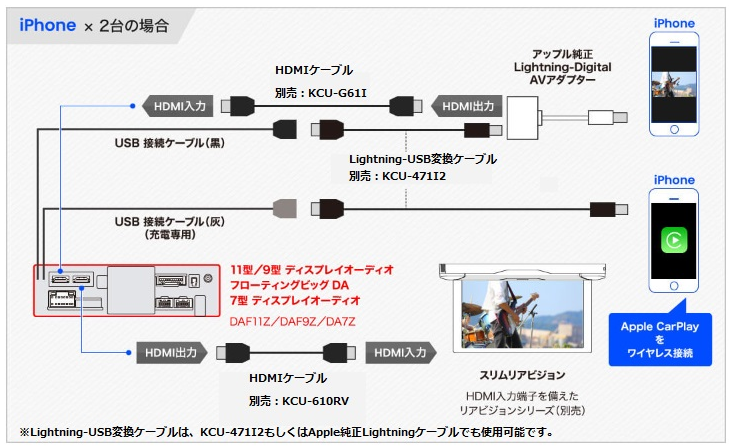 iPhone × 2台の場合

iPhone

アップル純正
Lightning-Digital
AVアダプター

HDMIケーブル
別売：KCU-G61I

HDMI入力

HDMI出力

USB 接続ケーブル(黒)

Lightning-USB変換ケーブル
別売：KCU-471I2

iPhone

USB 接続ケーブル(灰)
(充電専用)

11型／9型 ディスプレイオーディオ
フローティングビッグ DA
7型 ディスプレイオーディオ
DAF11Z/DAF9Z/DA7Z

Apple CarPlay
を
ワイヤレス接続

HDMI出力

HDMI入力

HDMIケーブル
別売：KCU-610RV

スリムリアビジョン
HDMI入力端子を備えた
リアビジョンシリーズ(別売)

※Lightning-USB変換ケーブルは、KCU-471I2もしくはApple純正Lightningケーブルでも使用可能です。